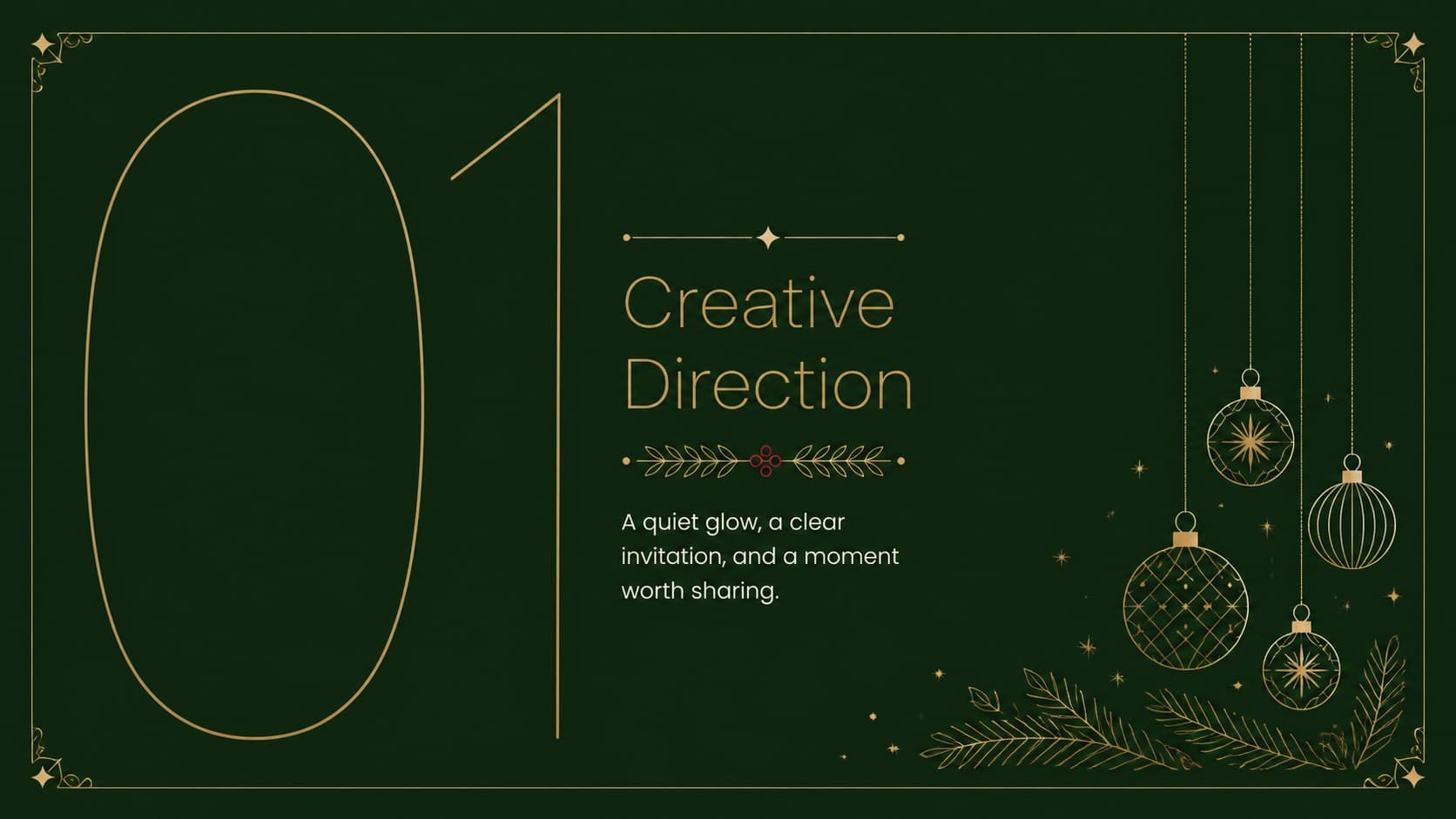 01

Creative Direction

A quiet glow, a clear invitation, and a moment worth sharing.